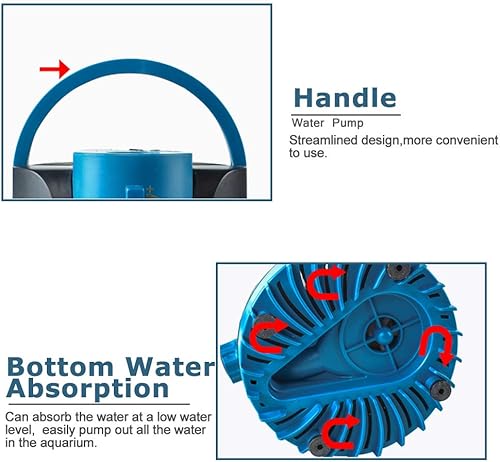 Handle

Water Pump

Streamlined design,more convenient to use.

Bottom Water Absorption

Can absorb the water at a low water level, easily pump out all the water in the aquarium.